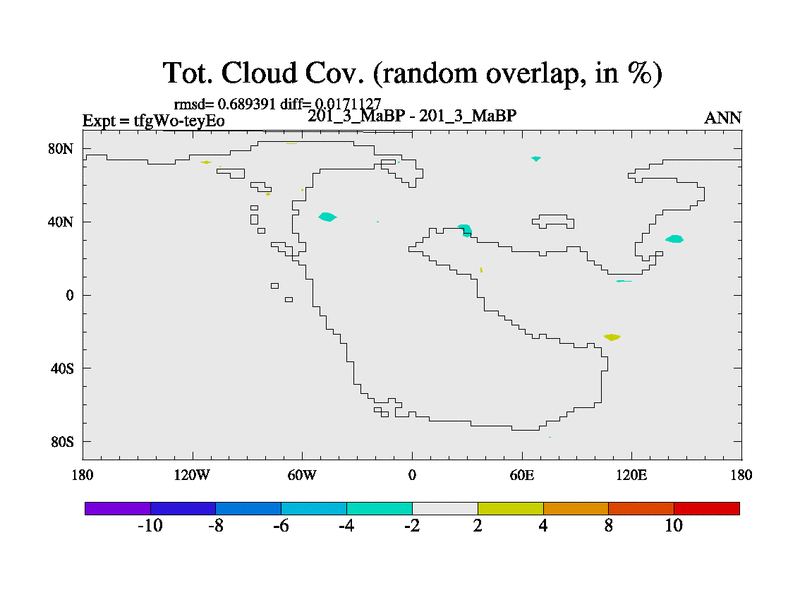 Tot. Cloud Cov. (random overlap, in %)

rmsd= 0.689391 diff= 0.0171127

Expt = tfgWo-teyEo

201_3_MaBP - 201_3_MaBP

ANN

80N

40N

0

40S

80S

180

120W

60W

0

60E

120E

180

-10

-8

-6

-4

-2

2

4

8

10